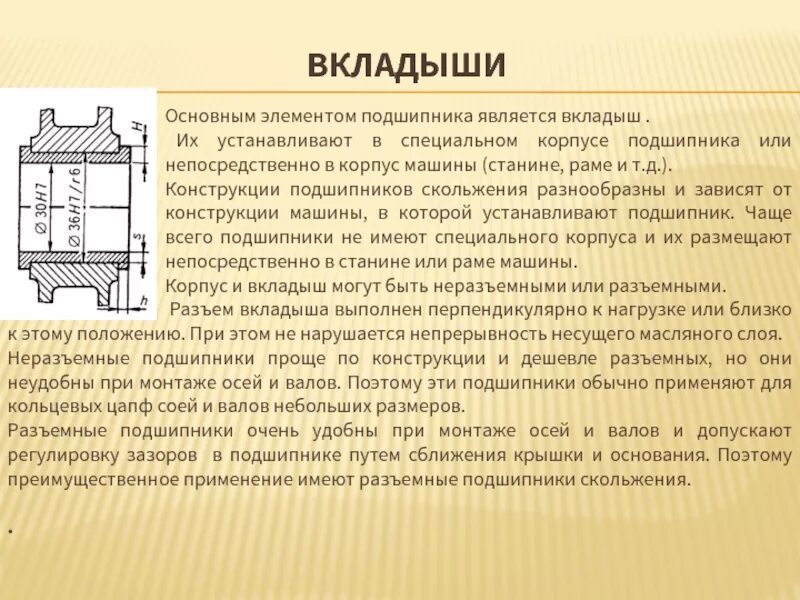 ВКЛАДЫШИ

H
Ø 30H7
Ø 36H7/r6
s
h

Основным элементом подшипника является вкладыш .
Их устанавливают в специальном корпусе подшипника или непосредственно в корпус машины (станине, раме и т.д.).
Конструкции подшипников скольжения разнообразны и зависят от конструкции машины, в которой устанавливают подшипник. Чаще всего подшипники не имеют специального корпуса и их размещают непосредственно в станине или раме машины.
Корпус и вкладыш могут быть неразъемными или разъемными.
Разъем вкладыша выполнен перпендикулярно к нагрузке или близко к этому положению. При этом не нарушается непрерывность несущего масляного слоя.
Неразъемные подшипники проще по конструкции и дешевле разъемных, но они неудобны при монтаже осей и валов. Поэтому эти подшипники обычно применяют для кольцевых цапф соей и валов небольших размеров.
Разъемные подшипники очень удобны при монтаже осей и валов и допускают регулировку зазоров в подшипнике путем сближения крышки и основания. Поэтому преимущественное применение имеют разъемные подшипники скольжения.

.